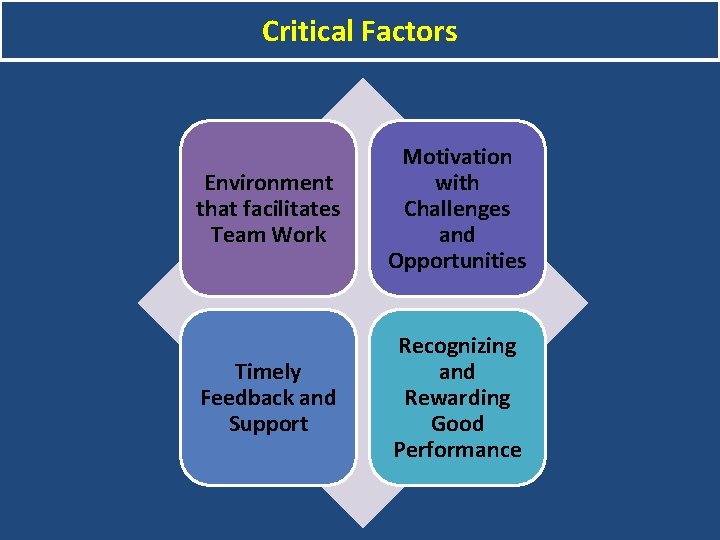 Critical Factors

Environment that facilitates Team Work

Motivation with Challenges and Opportunities

Timely Feedback and Support

Recognizing and Rewarding Good Performance